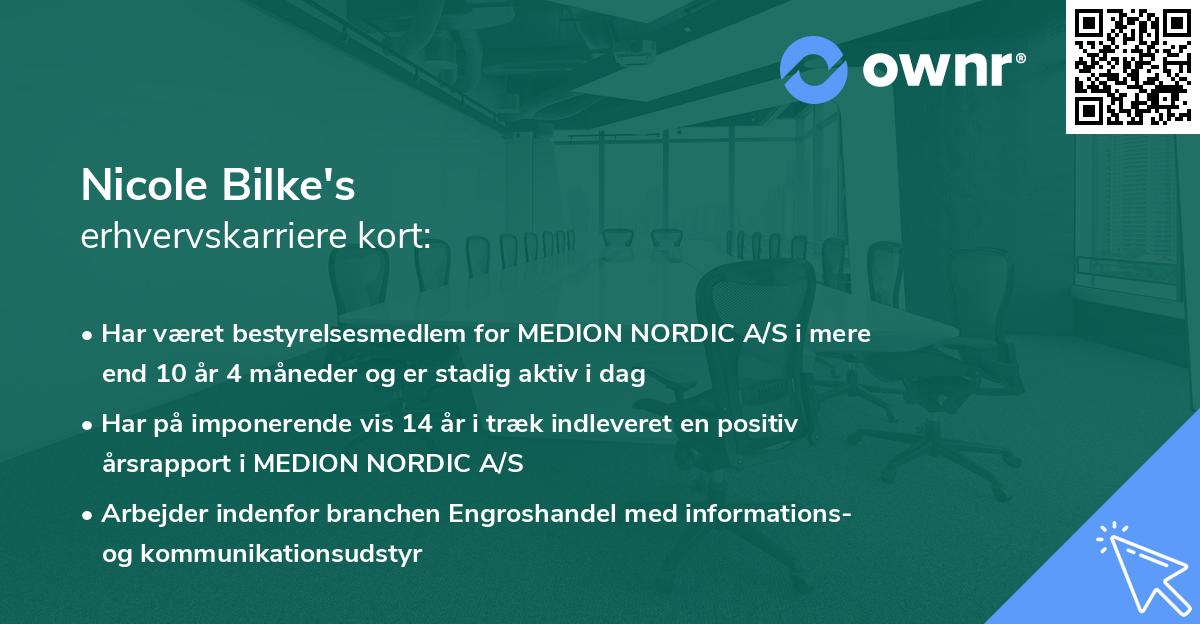 ownr®

Nicole Bilke's
erhvervskarriere kort:

• Har været bestyrelsesmedlem for MEDION NORDIC A/S i mere end 10 år 4 måneder og er stadig aktiv i dag

• Har på imponerende vis 14 år i træk indleveret en positiv årsrapport i MEDION NORDIC A/S

• Arbejder indenfor branchen Engroshandel med informations- og kommunikationsudstyr